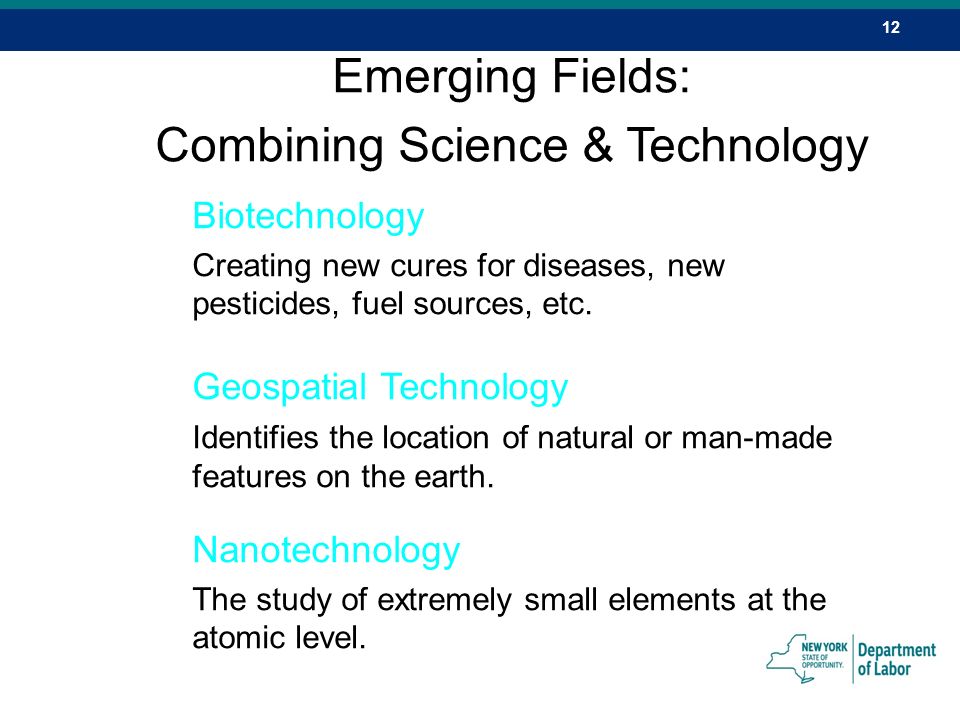 12

Emerging Fields:
Combining Science & Technology

Biotechnology

Creating new cures for diseases, new pesticides, fuel sources, etc.

Geospatial Technology

Identifies the location of natural or man-made features on the earth.

Nanotechnology

The study of extremely small elements at the atomic level.

NEW YORK STATE OF OPPORTUNITY. Department of Labor